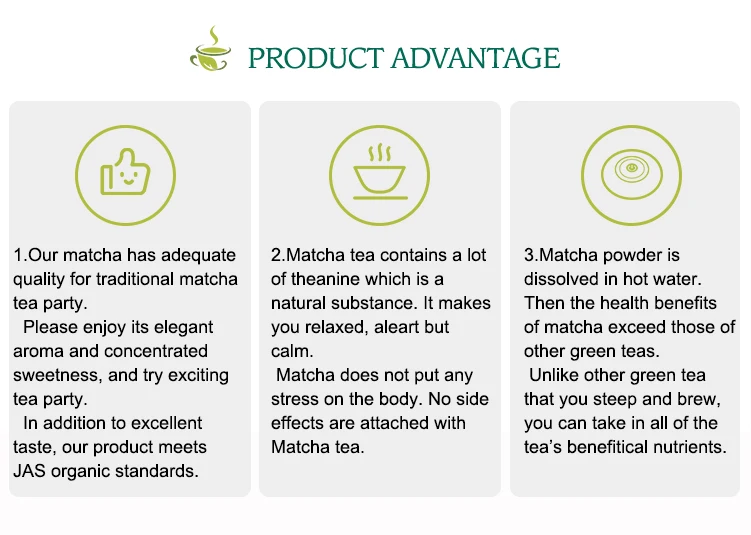 PRODUCT ADVANTAGE

1.Our matcha has adequate quality for traditional matcha tea party.
Please enjoy its elegant aroma and concentrated sweetness, and try exciting tea party.
In addition to excellent taste, our product meets JAS organic standards.

2.Matcha tea contains a lot of theanine which is a natural substance. It makes you relaxed, aleart but calm.
Matcha does not put any stress on the body. No side effects are attached with Matcha tea.

3.Matcha powder is dissolved in hot water. Then the health benefits of matcha exceed those of other green teas.
Unlike other green tea that you steep and brew, you can take in all of the tea's benefitical nutrients.